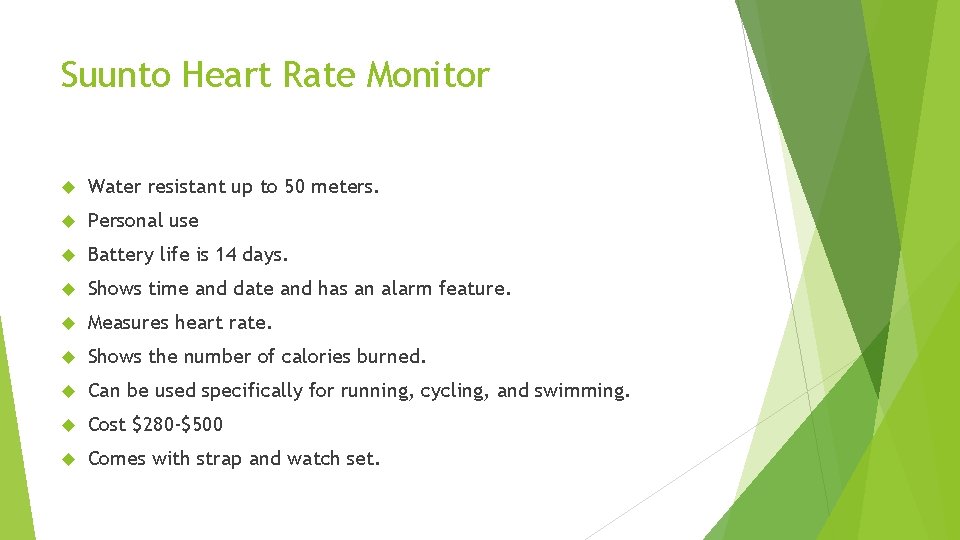 Suunto Heart Rate Monitor

Water resistant up to 50 meters.

Personal use

Battery life is 14 days.

Shows time and date and has an alarm feature.

Measures heart rate.

Shows the number of calories burned.

Can be used specifically for running, cycling, and swimming.

Cost \$280-\$500

Comes with strap and watch set.